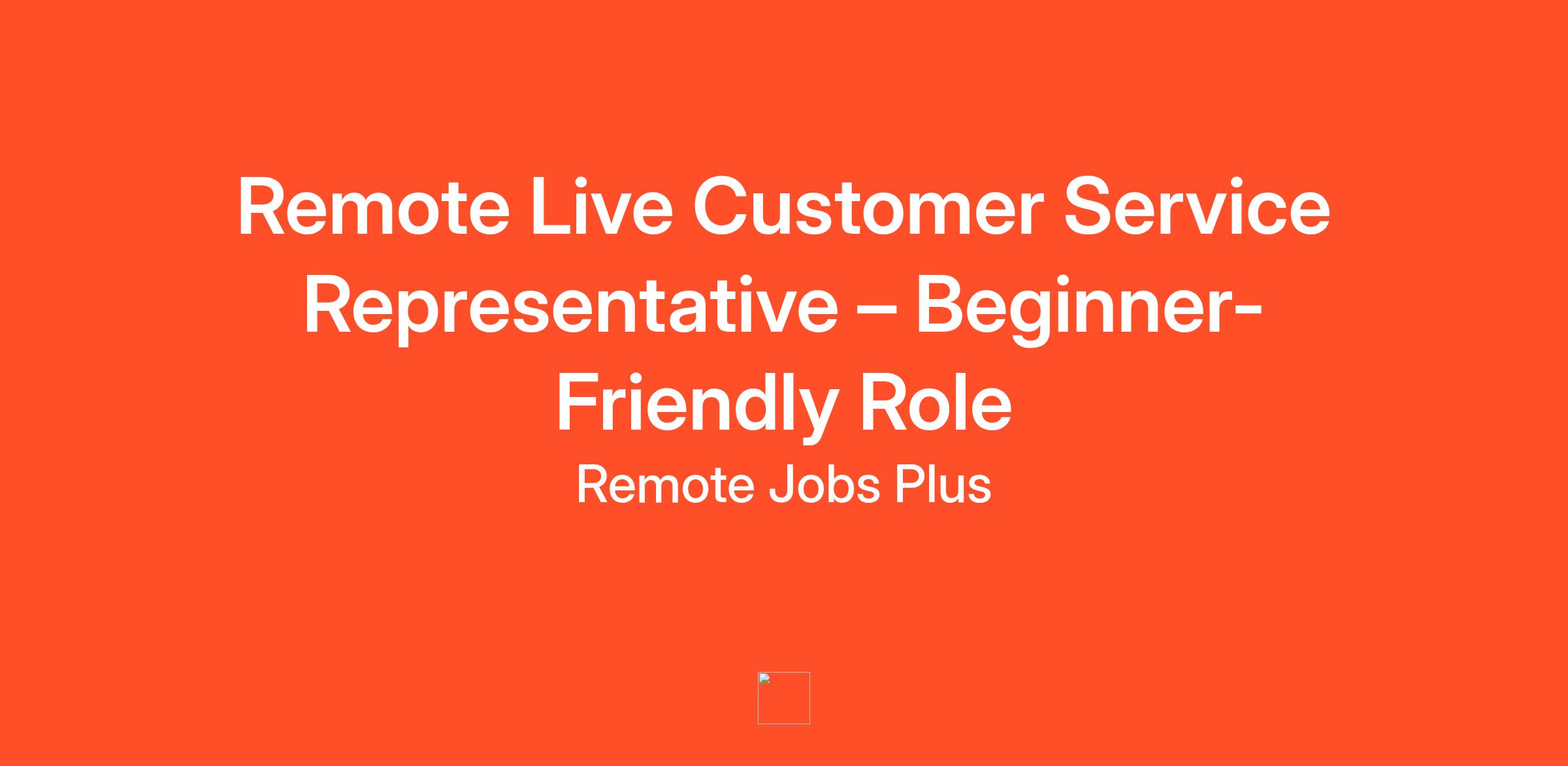 Remote Live Customer Service Representative – Beginner-Friendly Role

Remote Jobs Plus